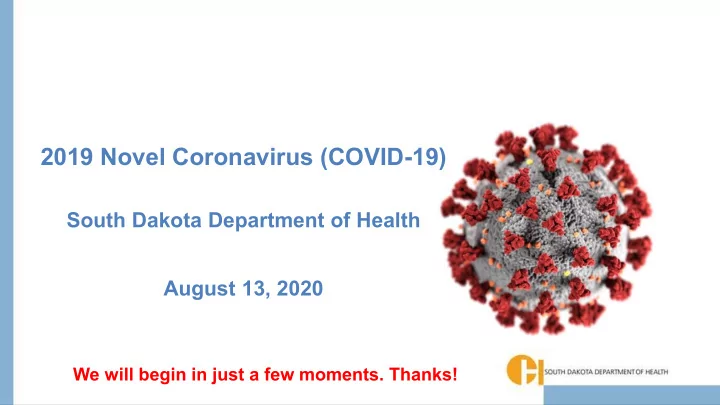 2019 Novel Coronavirus (COVID-19)

South Dakota Department of Health

August 13, 2020

We will begin in just a few moments. Thanks!

SOUTH DAKOTA DEPARTMENT OF HEALTH